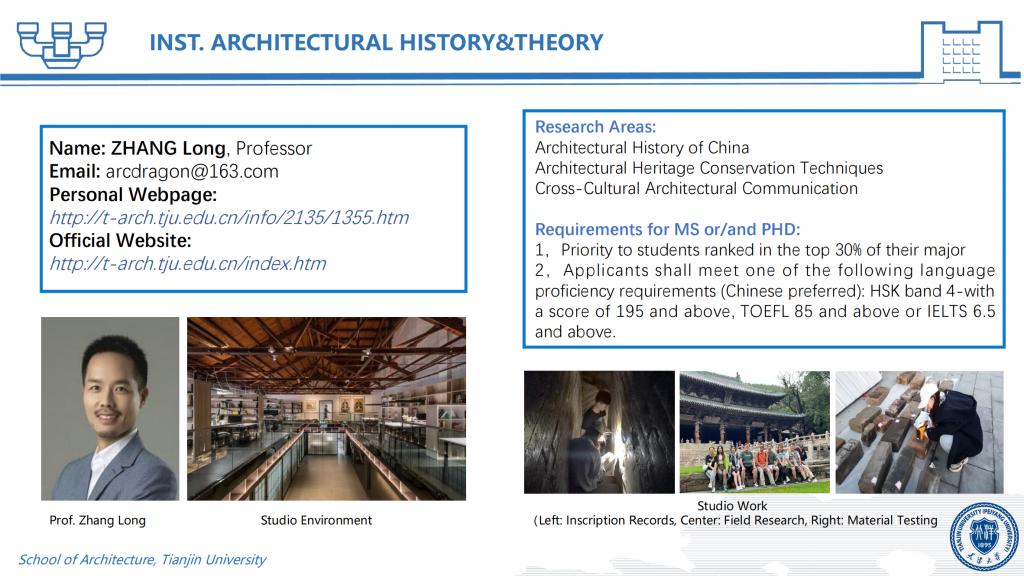 INST. ARCHITECTURAL HISTORY&THEORY

Name: ZHANG Long, Professor
Email: arcdragon@163.com
Personal Webpage:
http://t-arch.tju.edu.cn/info/2135/1355.htm
Official Website:
http://t-arch.tju.edu.cn/index.htm

Research Areas:
Architectural History of China
Architectural Heritage Conservation Techniques
Cross-Cultural Architectural Communication

Requirements for MS or/and PHD:
1, Priority to students ranked in the top 30% of their major
2, Applicants shall meet one of the following language proficiency requirements (Chinese preferred): HSK band 4-with a score of 195 and above, TOEFL 85 and above or IELTS 6.5 and above.

Prof. Zhang Long
Studio Environment

Studio Work
(Left: Inscription Records, Center: Field Research, Right: Material Testing

School of Architecture, Tianjin University

TIANJIN UNIVERSITY (PEIYANG UNIVERSITY) 1895 天津大学